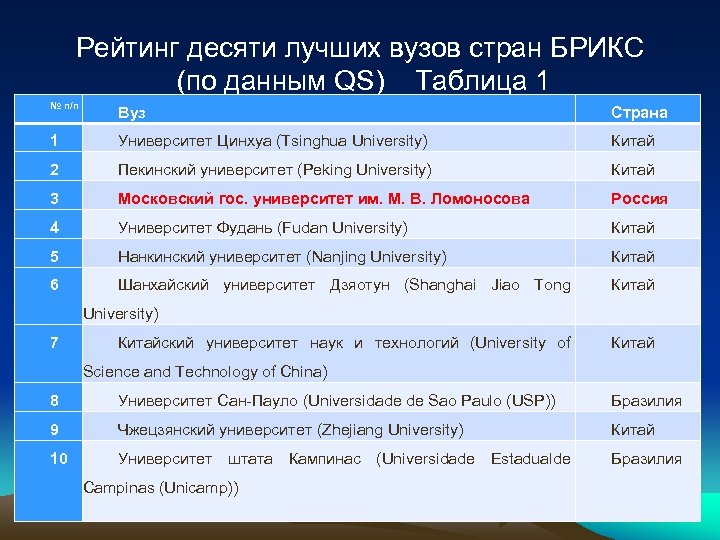 Рейтинг десяти лучших вузов стран БРИКС (по данным QS) Таблица 1

| № п/п | Вуз | Страна |
|---|---|---|
| 1 | Университет Цинхуа (Tsinghua University) | Китай |
| 2 | Пекинский университет (Peking University) | Китай |
| 3 | Московский гос. университет им. М. В. Ломоносова | Россия |
| 4 | Университет Фудань (Fudan University) | Китай |
| 5 | Нанкинский университет (Nanjing University) | Китай |
| 6 | Шанхайский университет Дзяотун (Shanghai Jiao Tong University) | Китай |
| 7 | Китайский университет наук и технологий (University of Science and Technology of China) | Китай |
| 8 | Университет Сан-Пауло (Universidade de Sao Paulo (USP)) | Бразилия |
| 9 | Чжецзянский университет (Zhejiang University) | Китай |
| 10 | Университет штата Кампинас (Universidade Estadualde Campinas (Unicamp)) | Бразилия |